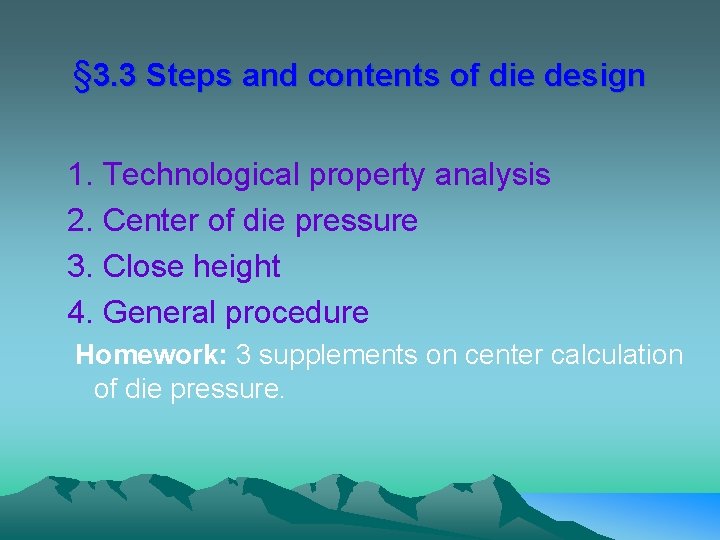 §3.3 Steps and contents of die design

1. Technological property analysis
2. Center of die pressure
3. Close height
4. General procedure

Homework: 3 supplements on center calculation of die pressure.